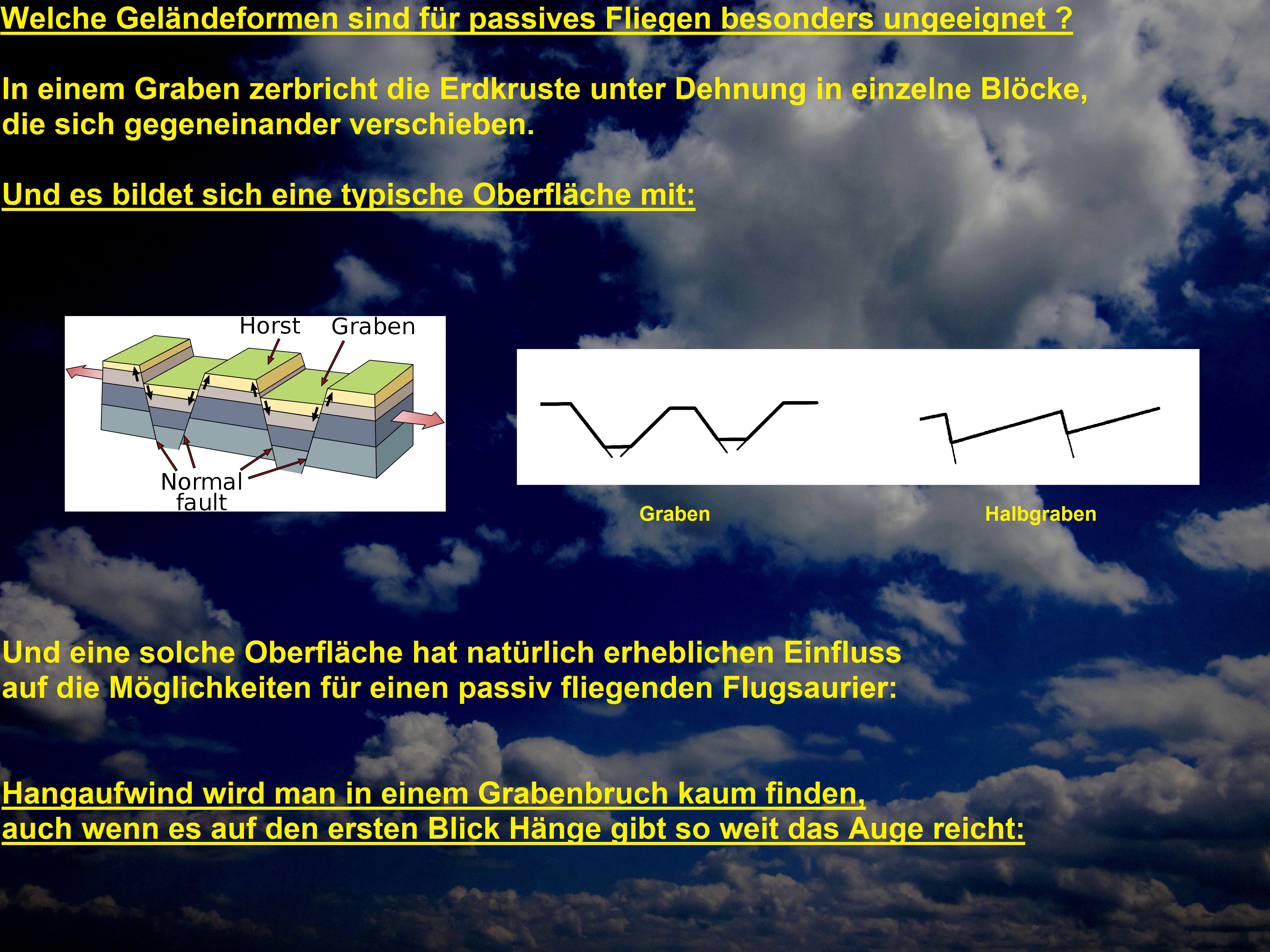 Welche Geländeformen sind für passives Fliegen besonders ungeeignet ?

In einem Graben zerbricht die Erdkruste unter Dehnung in einzelne Blöcke, die sich gegeneinander verschieben.

Und es bildet sich eine typische Oberfläche mit:

Horst
Graben
Normal fault

Graben
Halbgraben

Und eine solche Oberfläche hat natürlich erheblichen Einfluss auf die Möglichkeiten für einen passiv fliegenden Flugsaurier:

Hangaufwind wird man in einem Grabenbruch kaum finden, auch wenn es auf den ersten Blick Hänge gibt so weit das Auge reicht: